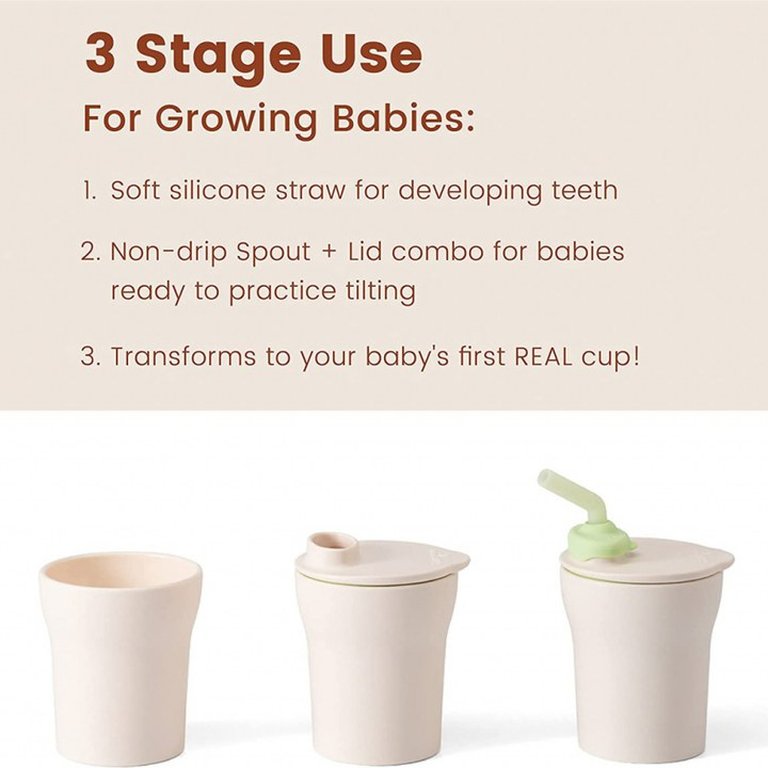 3 Stage Use
For Growing Babies:

1. Soft silicone straw for developing teeth

2. Non-drip Spout + Lid combo for babies ready to practice tilting

3. Transforms to your baby's first REAL cup!